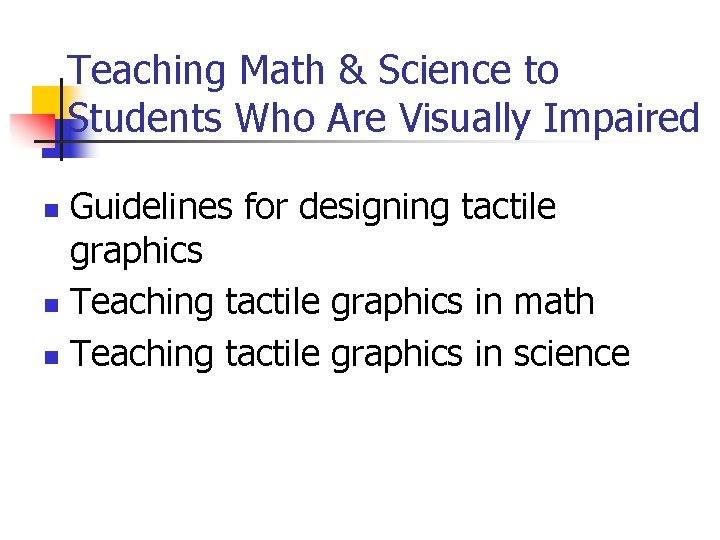 Teaching Math & Science to Students Who Are Visually Impaired

- Guidelines for designing tactile graphics
- Teaching tactile graphics in math
- Teaching tactile graphics in science